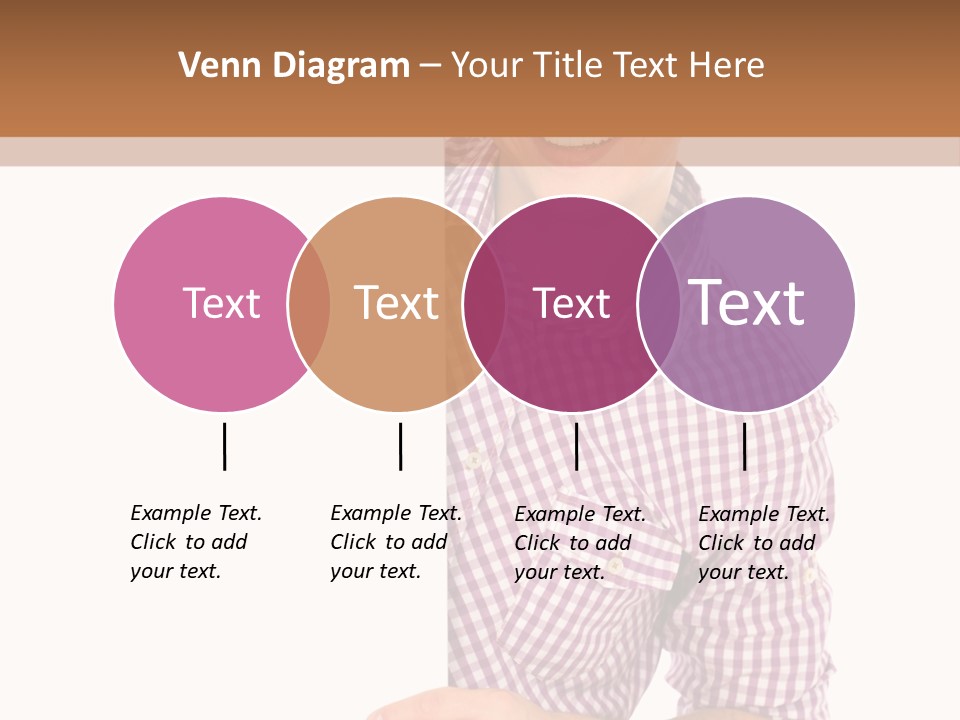 Venn Diagram – Your Title Text Here

Text

Text

Text

Text

Example Text. Click to add your text.

Example Text. Click to add your text.

Example Text. Click to add your text.

Example Text. Click to add your text.